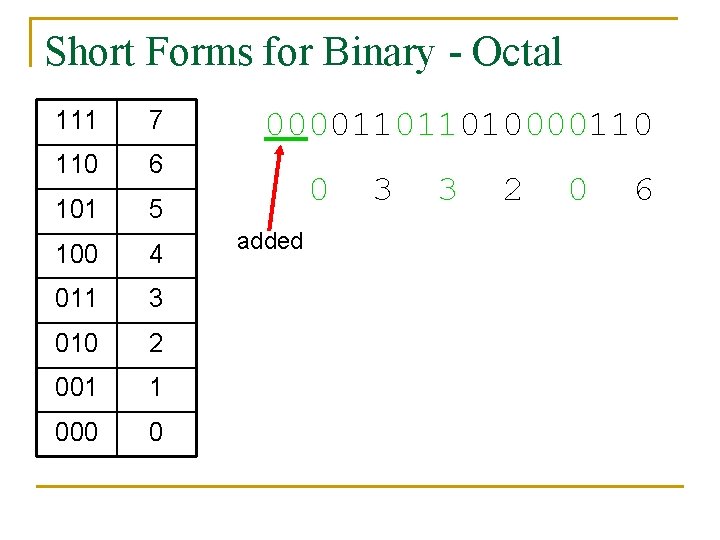 Short Forms for Binary - Octal

| 111 | 7 |
|---|---|
| 110 | 6 |
| 101 | 5 |
| 100 | 4 |
| 011 | 3 |
| 010 | 2 |
| 001 | 1 |
| 000 | 0 |

000011011010000110

0 3 3 2 0 6

added